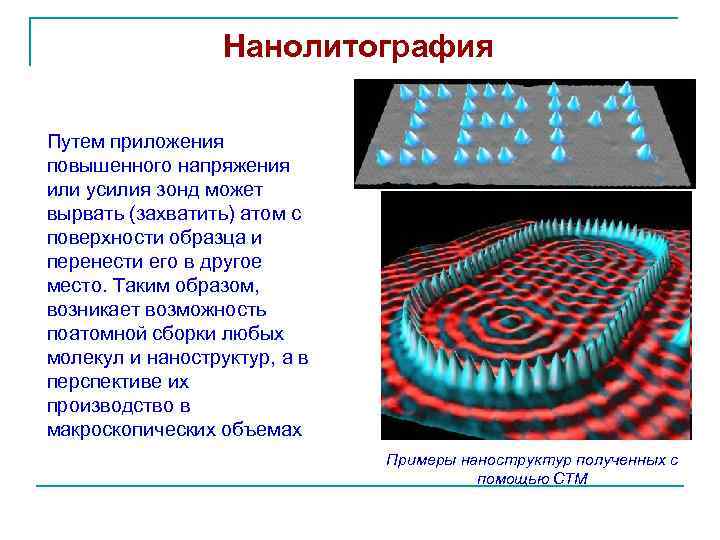 Нанолитография

Путем приложения повышенного напряжения или усилия зонд может вырвать (захватить) атом с поверхности образца и перенести его в другое место. Таким образом, возникает возможность поатомной сборки любых молекул и наноструктур, а в перспективе их производство в макроскопических объемах

IBM

Примеры наноструктур полученных с помощью СТМ